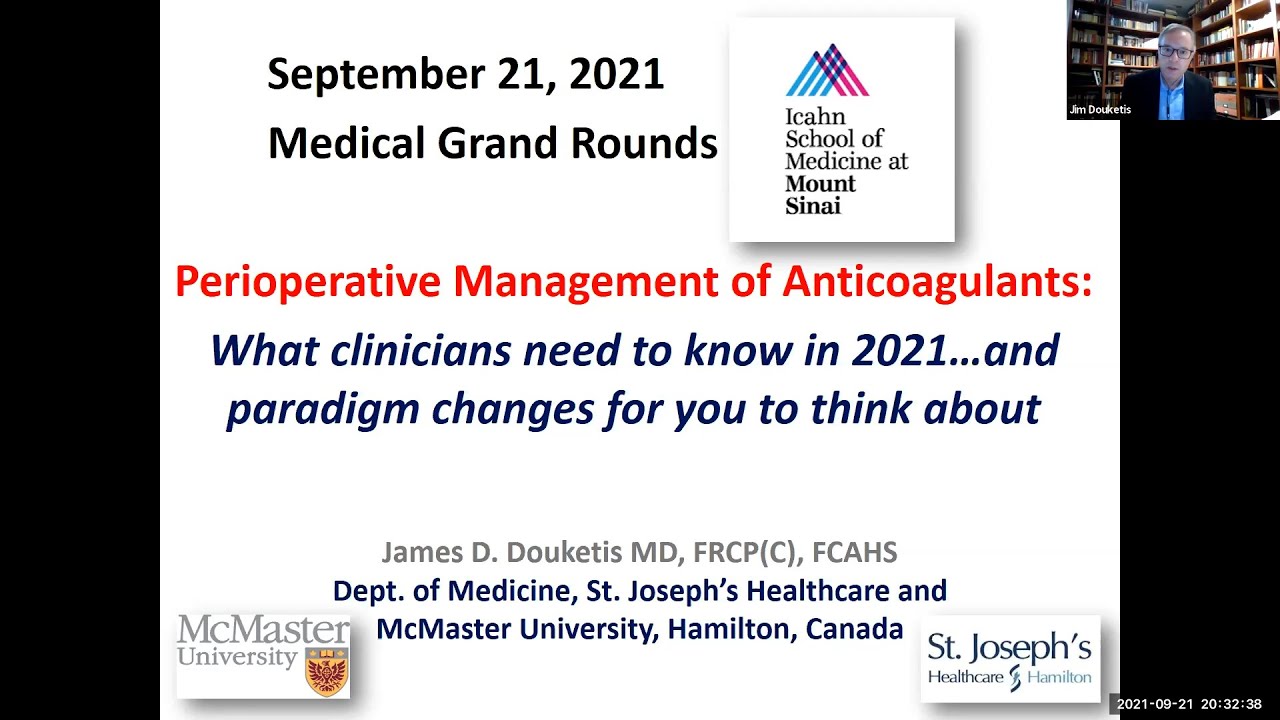 September 21, 2021
Medical Grand Rounds

Icahn School of Medicine at Mount Sinai

Jim Douketis

Perioperative Management of Anticoagulants:
What clinicians need to know in 2021…and paradigm changes for you to think about

James D. Douketis MD, FRCP(C), FCAHS
Dept. of Medicine, St. Joseph's Healthcare and McMaster University, Hamilton, Canada

McMaster University

St. Joseph's Healthcare Hamilton

2021-09-21 20:32:38